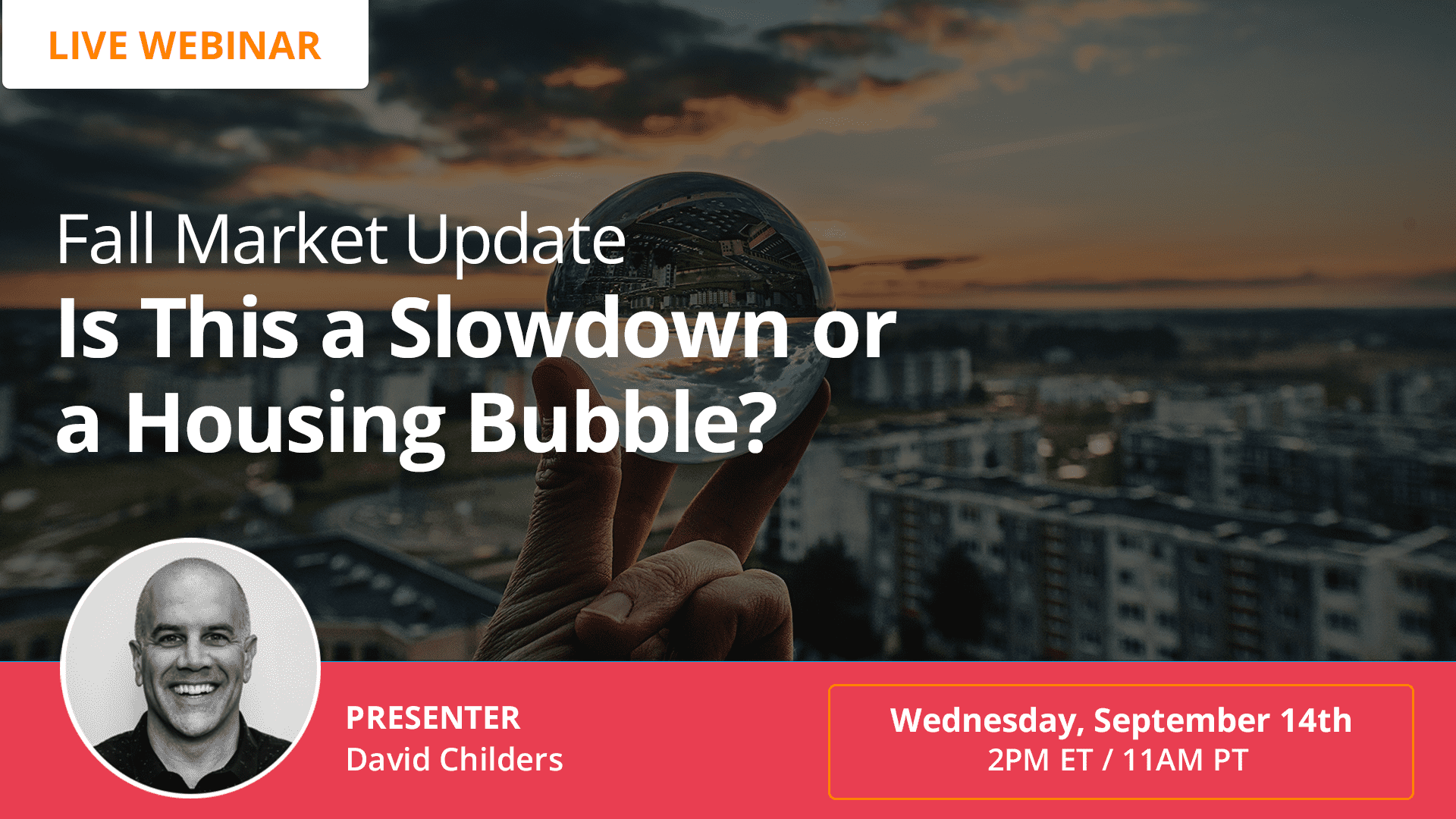 LIVE WEBINAR

Fall Market Update
Is This a Slowdown or a Housing Bubble?

PRESENTER
David Childers

Wednesday, September 14th
2PM ET / 11AM PT